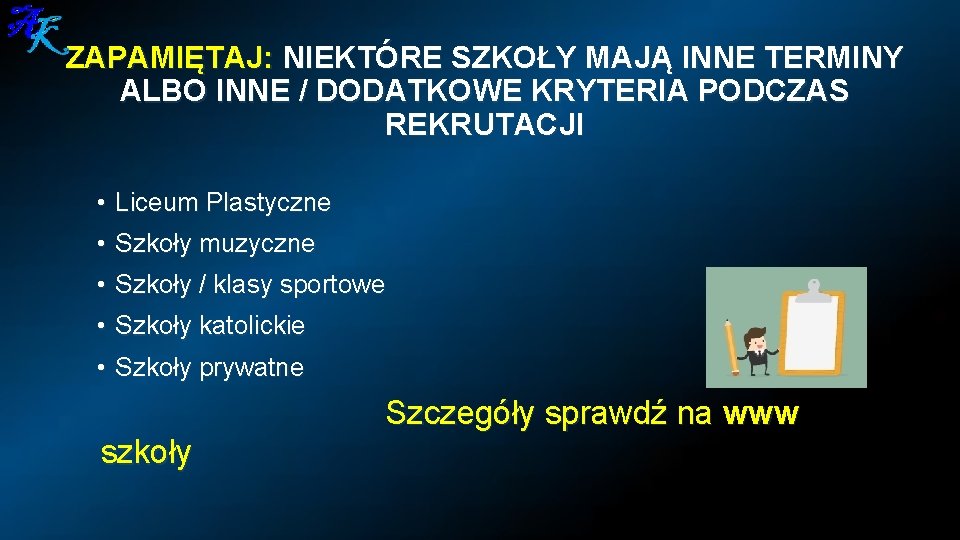 AK

ZAPAMIĘTAJ: NIEKTÓRE SZKOŁY MAJĄ INNE TERMINY ALBO INNE / DODATKOWE KRYTERIA PODCZAS REKRUTACJI

• Liceum Plastyczne
• Szkoły muzyczne
• Szkoły / klasy sportowe
• Szkoły katolickie
• Szkoły prywatne

Szczegóły sprawdź na www szkoły